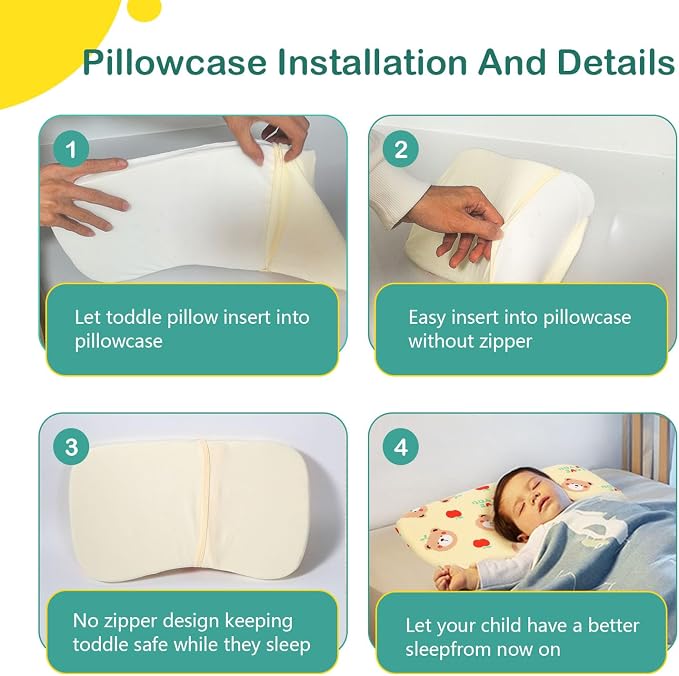 Pillowcase Installation And Details

1

Let toddle pillow insert into pillowcase

2

Easy insert into pillowcase without zipper

3

No zipper design keeping toddle safe while they sleep

4

Let your child have a better sleepfrom now on